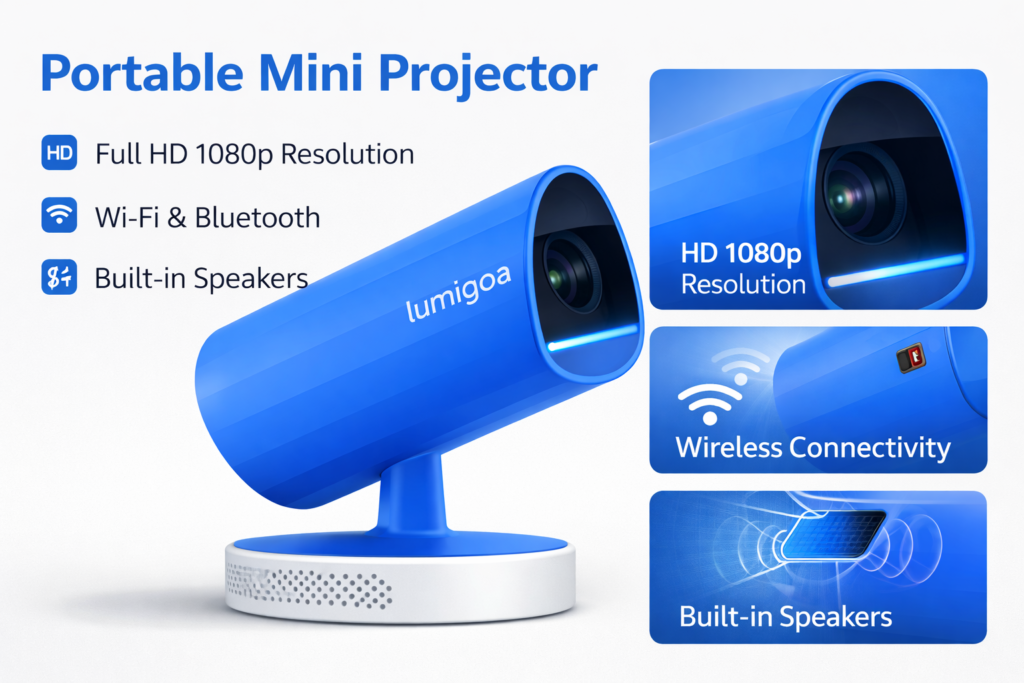 Portable Mini Projector

HD Full HD 1080p Resolution

Wi-Fi & Bluetooth

Built-in Speakers

lumigoa

HD 1080p Resolution

Wireless Connectivity

Built-in Speakers